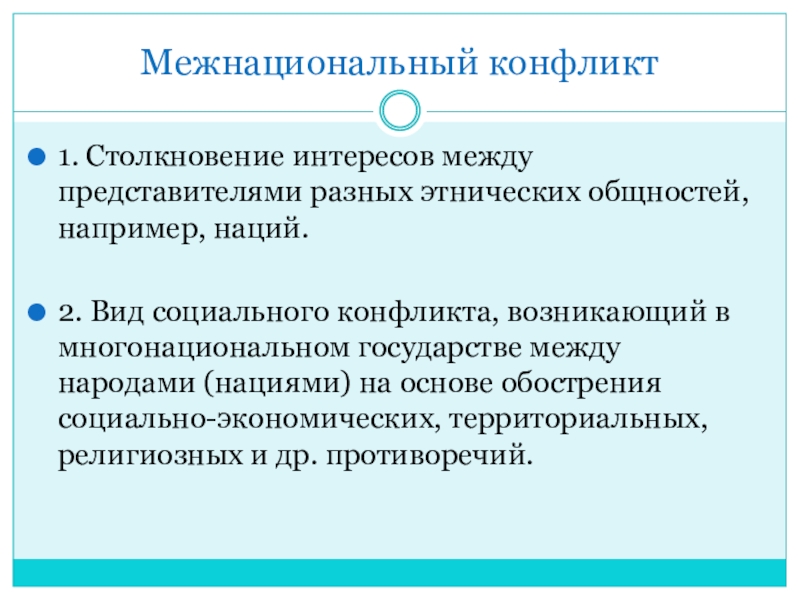 Межнациональный конфликт

1. Столкновение интересов между представителями разных этнических общностей, например, наций.

2. Вид социального конфликта, возникающий в многонациональном государстве между народами (нациями) на основе обострения социально-экономических, территориальных, религиозных и др. противоречий.